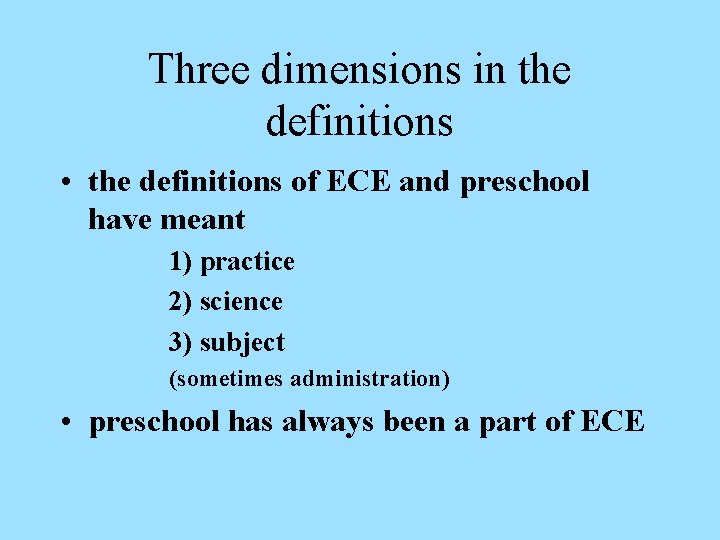 Three dimensions in the definitions

• the definitions of ECE and preschool have meant

1) practice

2) science

3) subject

(sometimes administration)

• preschool has always been a part of ECE